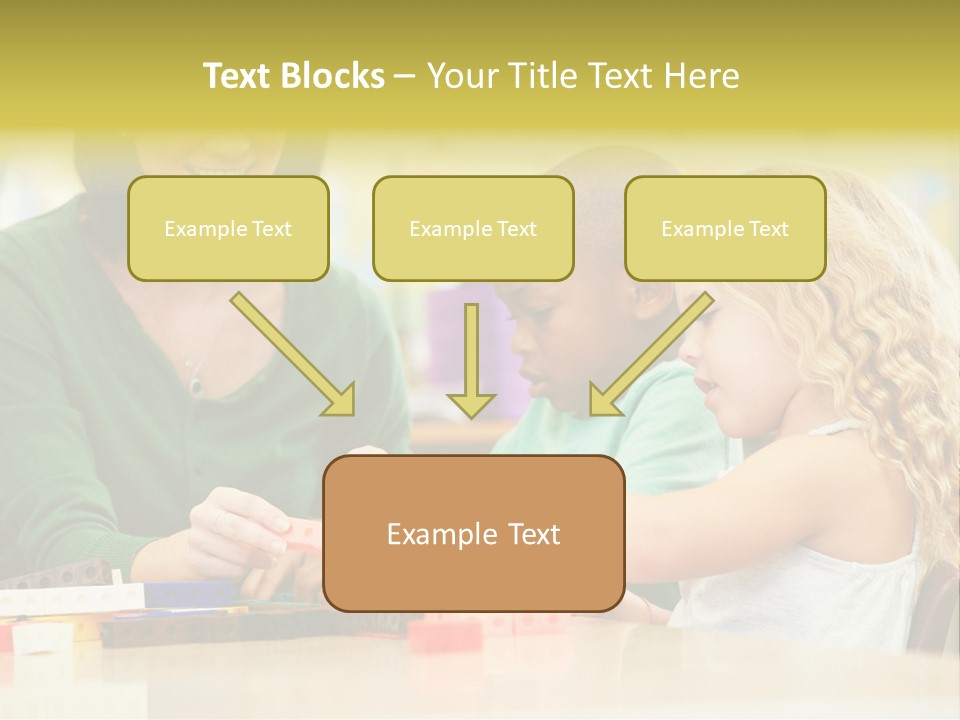 Text Blocks – Your Title Text Here

Example Text

Example Text

Example Text

Example Text